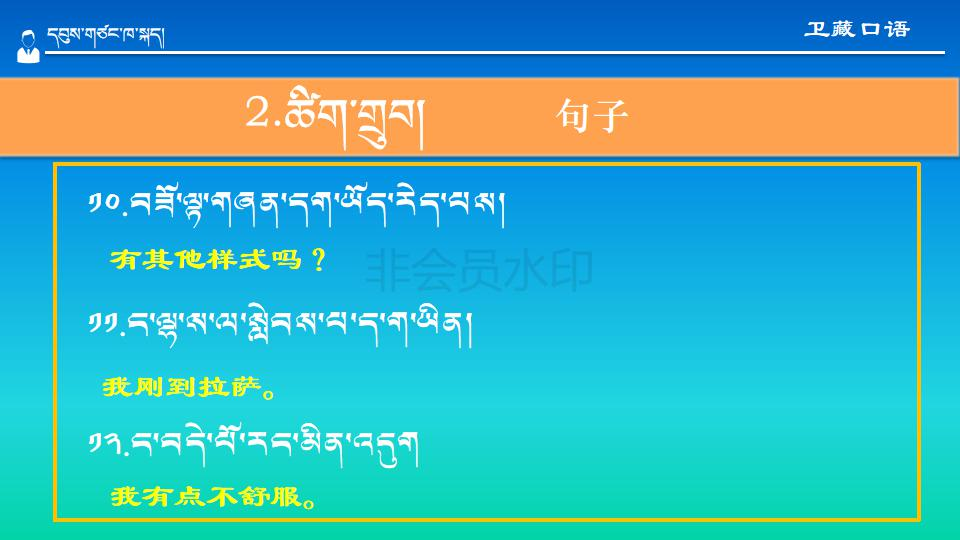 དབུས་གཙང་ཁ་སྐད།

卫藏口语

2.ཚིག་གྲུབ།　句子

༡༠.བཟོ་ལྟ་གཞན་དག་ཡོད་རེད་པས།

有其他样式吗？

非会员水印

༡༡.ང་ལྷ་ས་ལ་སླེབས་པ་དག་ཡིན།

我刚到拉萨。

༡༢.ང་བདེ་པོ་རང་མིན་འདུག

我有点不舒服。